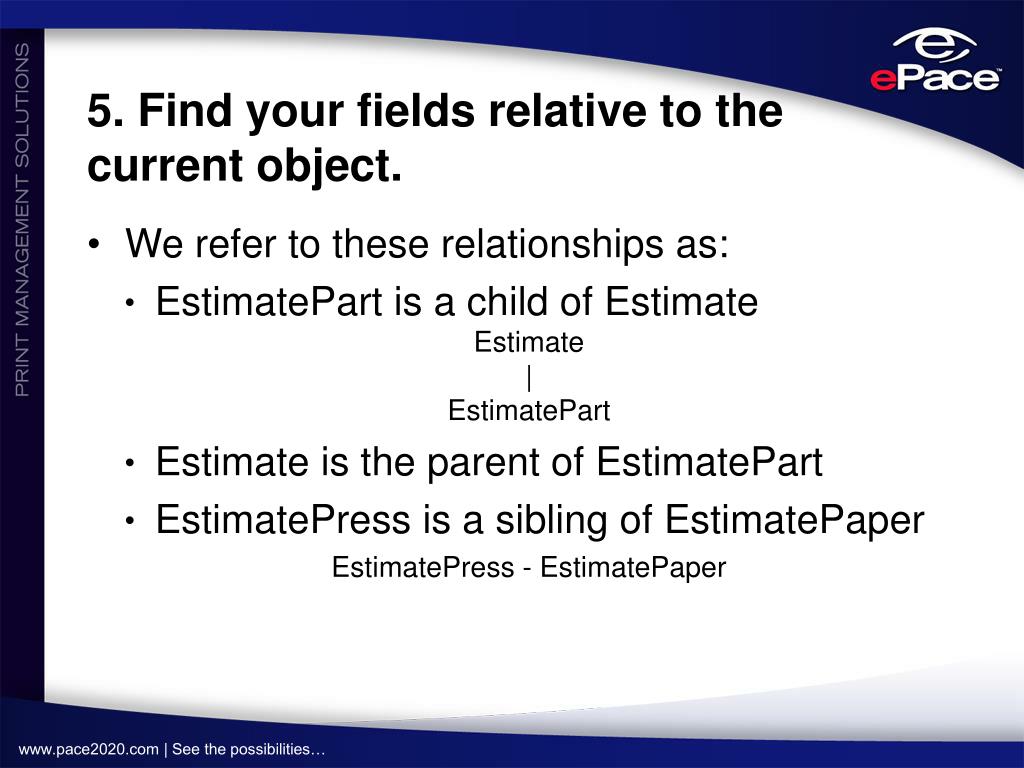 PRINT MANAGEMENT SOLUTIONS

ePace

5. Find your fields relative to the current object.

• We refer to these relationships as:
  • EstimatePart is a child of Estimate

Estimate
|
EstimatePart

  • Estimate is the parent of EstimatePart
  • EstimatePress is a sibling of EstimatePaper

EstimatePress - EstimatePaper

www.pace2020.com | See the possibilities…